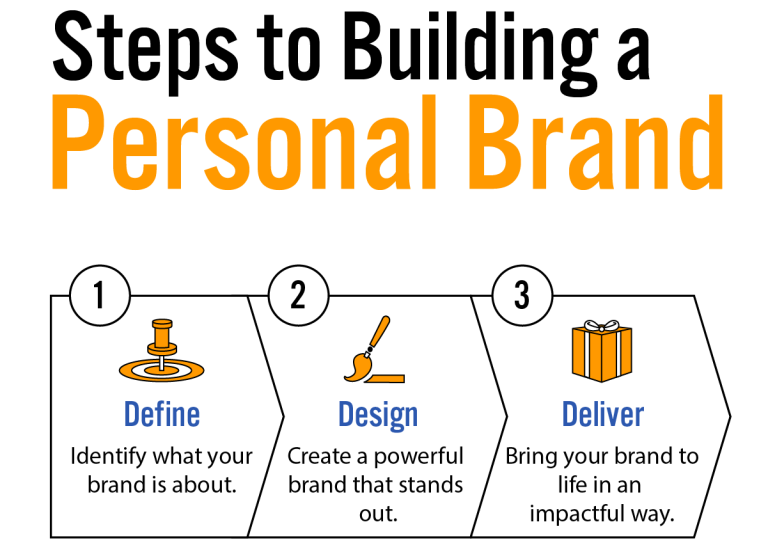 Steps to Building a
Personal Brand

1
Define
Identify what your brand is about.

2
Design
Create a powerful brand that stands out.

3
Deliver
Bring your brand to life in an impactful way.